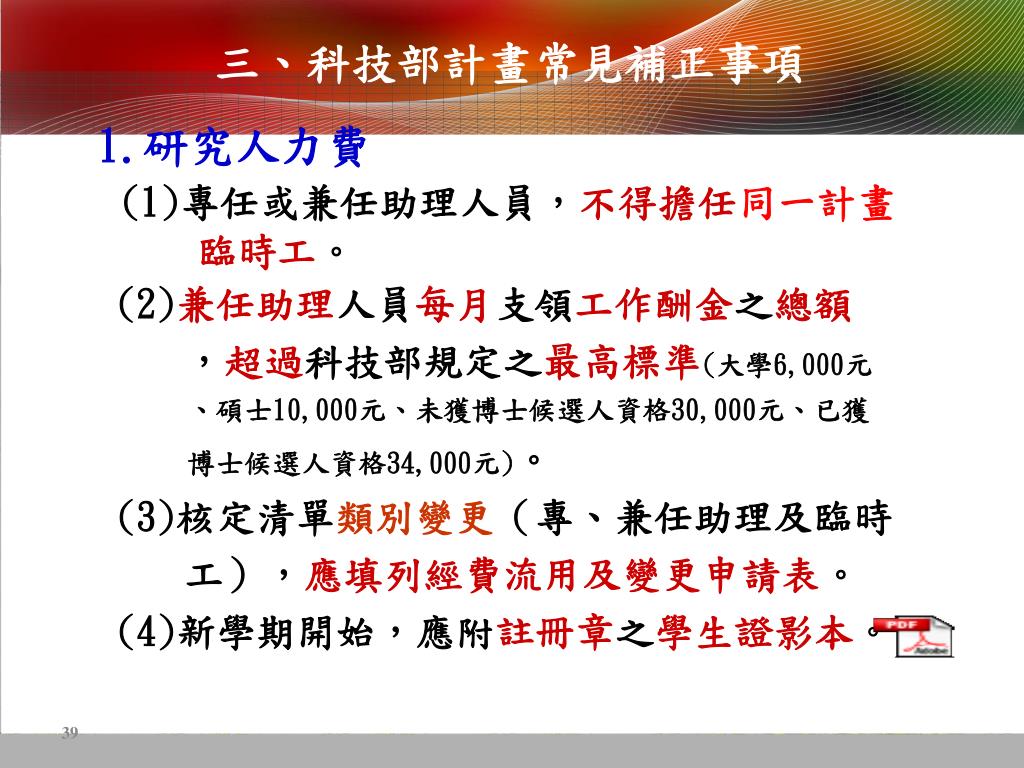 三、科技部計畫常見補正事項

1.研究人力費

(1)專任或兼任助理人員，不得擔任同一計畫臨時工。

(2)兼任助理人員每月支領工作酬金之總額，超過科技部規定之最高標準(大學6,000元、碩士10,000元、未獲博士候選人資格30,000元、已獲博士候選人資格34,000元)。

(3)核定清單類別變更（專、兼任助理及臨時工），應填列經費流用及變更申請表。

(4)新學期開始，應附註冊章之學生證影本。

PDF Adobe

39